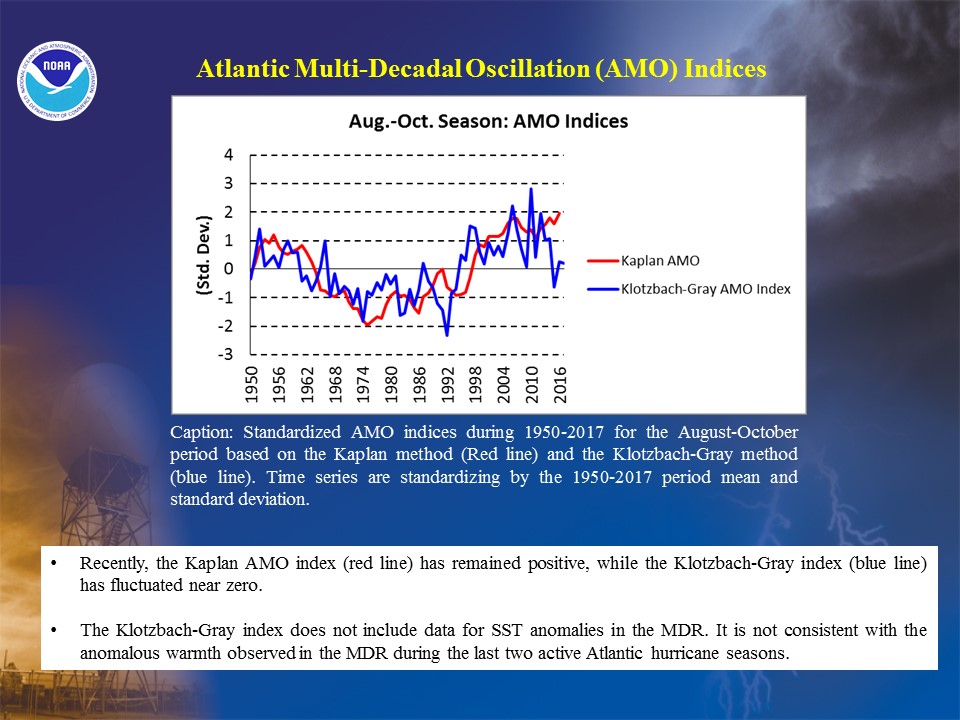 NOAA
NATIONAL OCEANIC AND ATMOSPHERIC ADMINISTRATION
U.S. DEPARTMENT OF COMMERCE

Atlantic Multi-Decadal Oscillation (AMO) Indices

Aug.-Oct. Season: AMO Indices

(Std. Dev.)

4
3
2
1
0
-1
-2
-3

1950
1956
1962
1968
1974
1980
1986
1992
1998
2004
2010
2016

Kaplan AMO
Klotzbach-Gray AMO Index

Caption: Standardized AMO indices during 1950-2017 for the August-October period based on the Kaplan method (Red line) and the Klotzbach-Gray method (blue line). Time series are standardizing by the 1950-2017 period mean and standard deviation.

• Recently, the Kaplan AMO index (red line) has remained positive, while the Klotzbach-Gray index (blue line) has fluctuated near zero.

• The Klotzbach-Gray index does not include data for SST anomalies in the MDR. It is not consistent with the anomalous warmth observed in the MDR during the last two active Atlantic hurricane seasons.